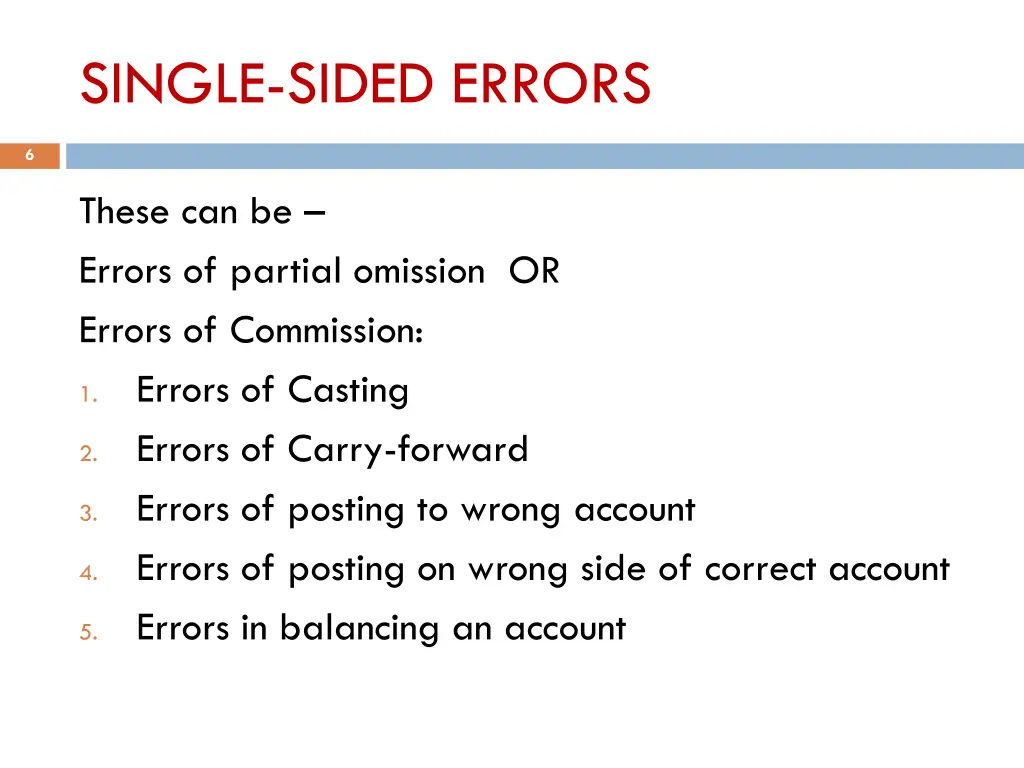 SINGLE-SIDED ERRORS

6

These can be –

Errors of partial omission OR

Errors of Commission:

1. Errors of Casting
2. Errors of Carry-forward
3. Errors of posting to wrong account
4. Errors of posting on wrong side of correct account
5. Errors in balancing an account